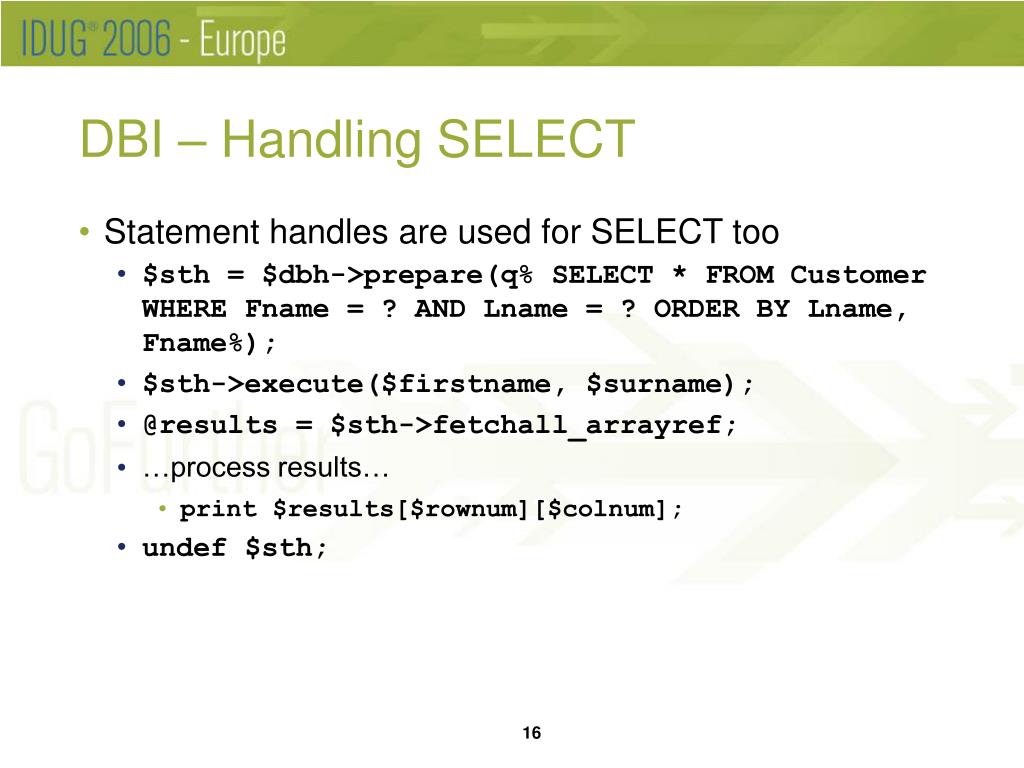 IDUG® 2006 - Europe

DBI – Handling SELECT

• Statement handles are used for SELECT too
  • $sth = $dbh->prepare(q% SELECT * FROM Customer WHERE Fname = ? AND Lname = ? ORDER BY Lname, Fname%);
  • $sth->execute($firstname, $surname);
  • @results = $sth->fetchall_arrayref;
  • …process results…
    • print $results[$rownum][$colnum];
  • undef $sth;

GoFurther

16